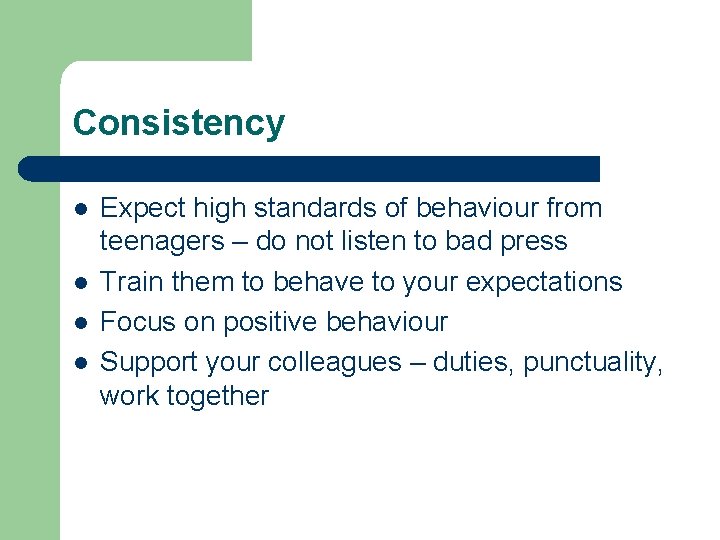 Consistency

- Expect high standards of behaviour from teenagers – do not listen to bad press
- Train them to behave to your expectations
- Focus on positive behaviour
- Support your colleagues – duties, punctuality, work together